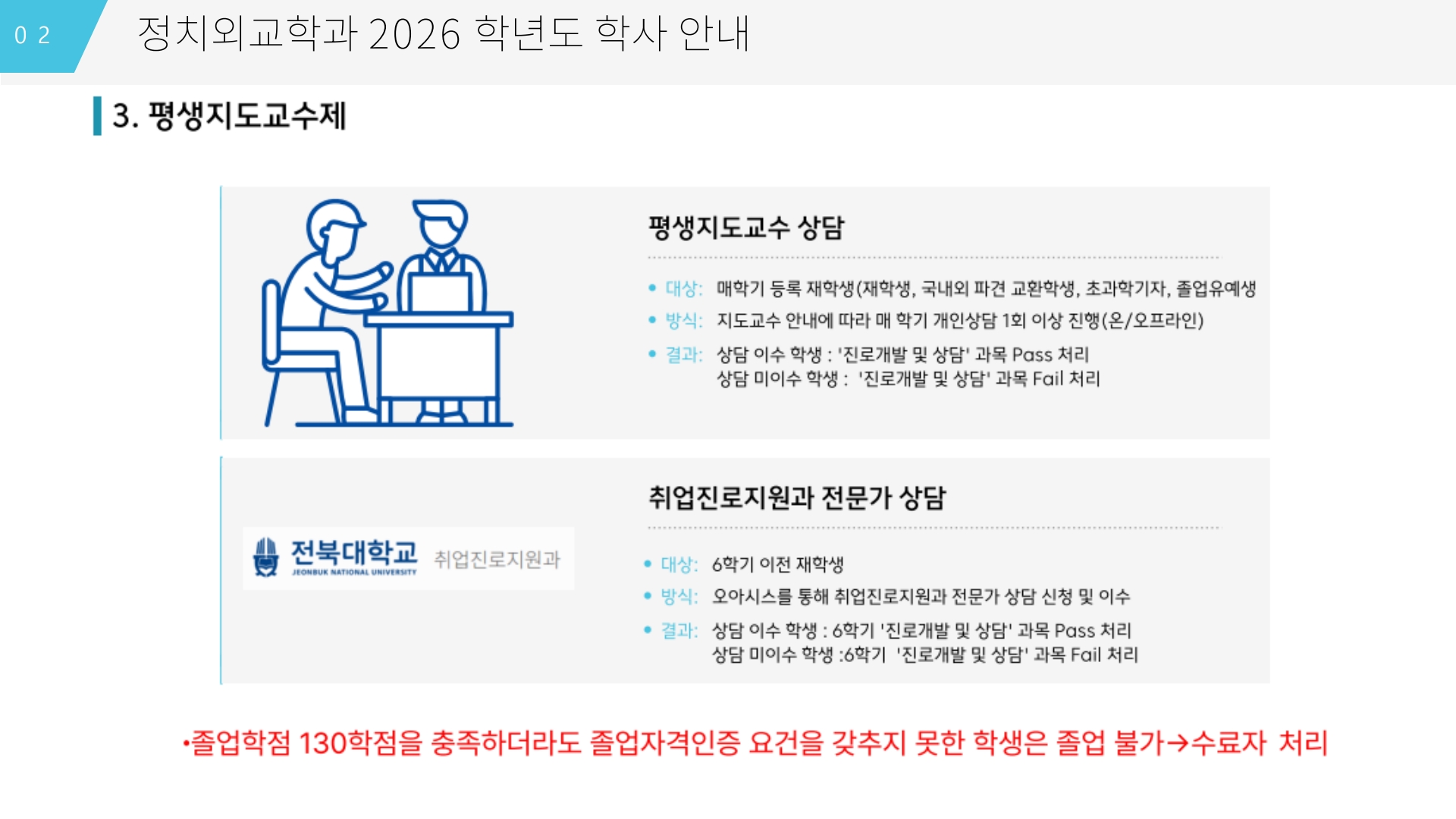 0 2

정치외교학과 2026 학년도 학사 안내

3. 평생지도교수제

평생지도교수 상담

• 대상: 매학기 등록 재학생(재학생, 국내외 파견 교환학생, 초과학기자, 졸업유예생

• 방식: 지도교수 안내에 따라 매 학기 개인상담 1회 이상 진행(온/오프라인)

• 결과: 상담 이수 학생 : '진로개발 및 상담' 과목 Pass 처리
상담 미이수 학생 : '진로개발 및 상담' 과목 Fail 처리

전북대학교 JEONBUK NATIONAL UNIVERSITY 취업진로지원과

취업진로지원과 전문가 상담

• 대상: 6학기 이전 재학생

• 방식: 오아시스를 통해 취업진로지원과 전문가 상담 신청 및 이수

• 결과: 상담 이수 학생 : 6학기 '진로개발 및 상담' 과목 Pass 처리
상담 미이수 학생 :6학기 '진로개발 및 상담' 과목 Fail 처리

•졸업학점 130학점을 충족하더라도 졸업자격인증 요건을 갖추지 못한 학생은 졸업 불가→수료자 처리